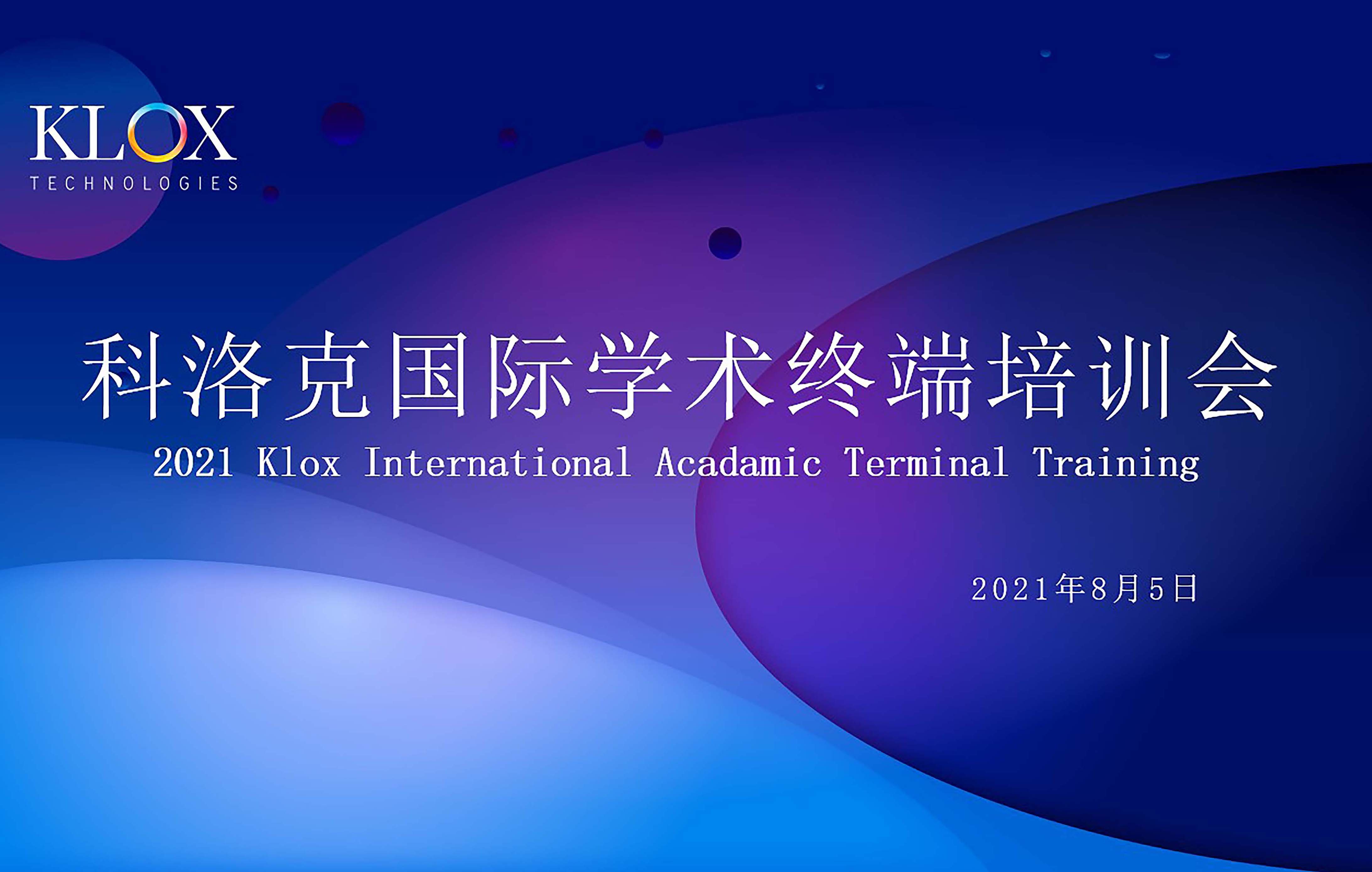 KLOX
TECHNOLOGIES

科洛克国际学术终端培训会
2021 Klox International Acadamic Terminal Training

2021年8月5日